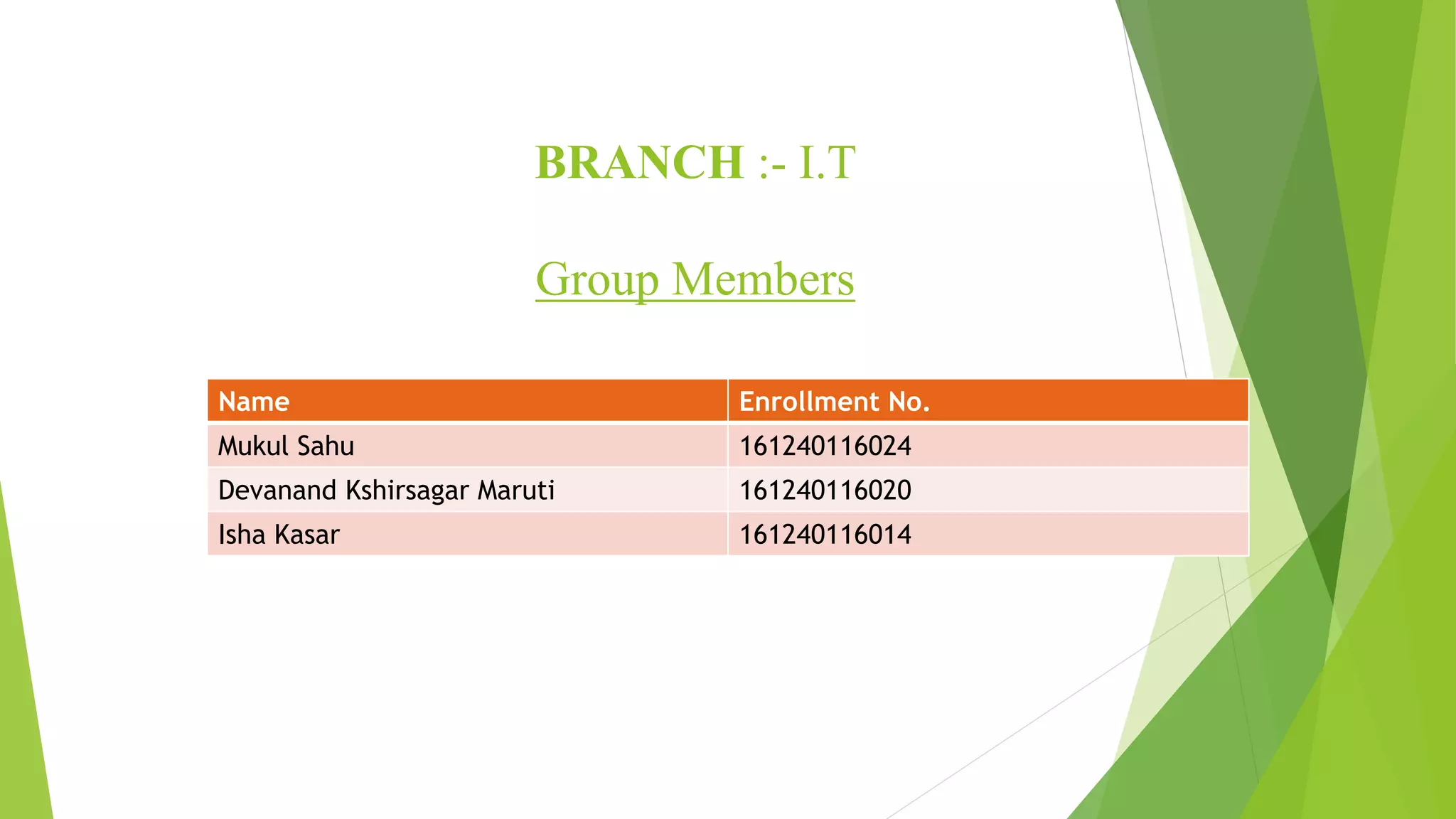 BRANCH :- I.T

Group Members

| Name | Enrollment No. |
|---|---|
| Mukul Sahu | 161240116024 |
| Devanand Kshirsagar Maruti | 161240116020 |
| Isha Kasar | 161240116014 |